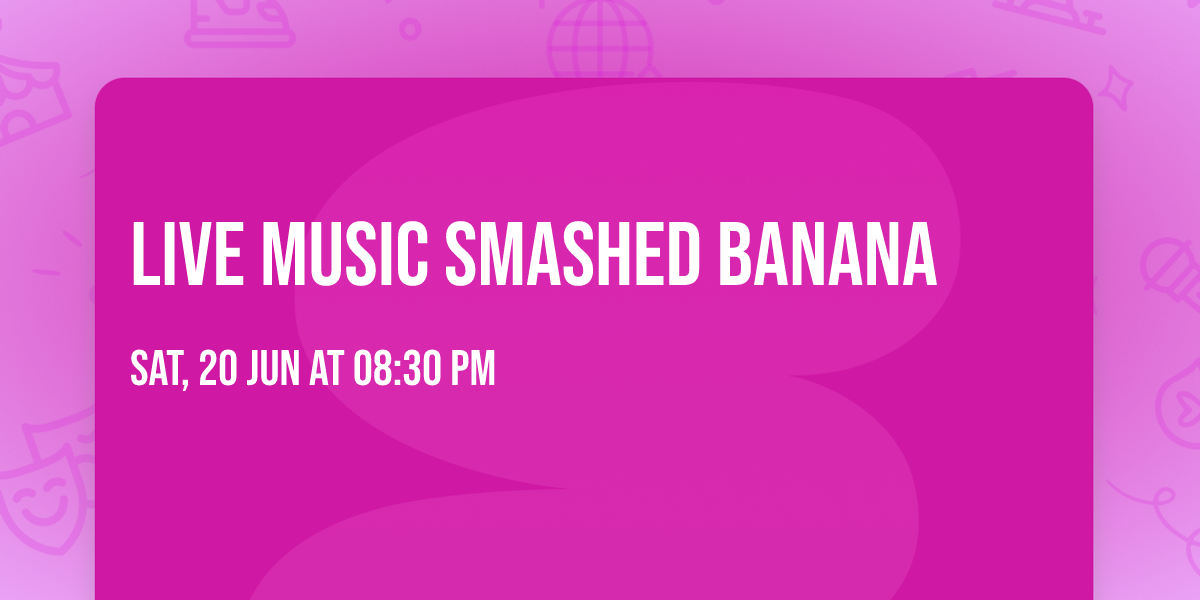 LIVE MUSIC SMASHED BANANA

SAT, 20 JUN AT 08:30 PM